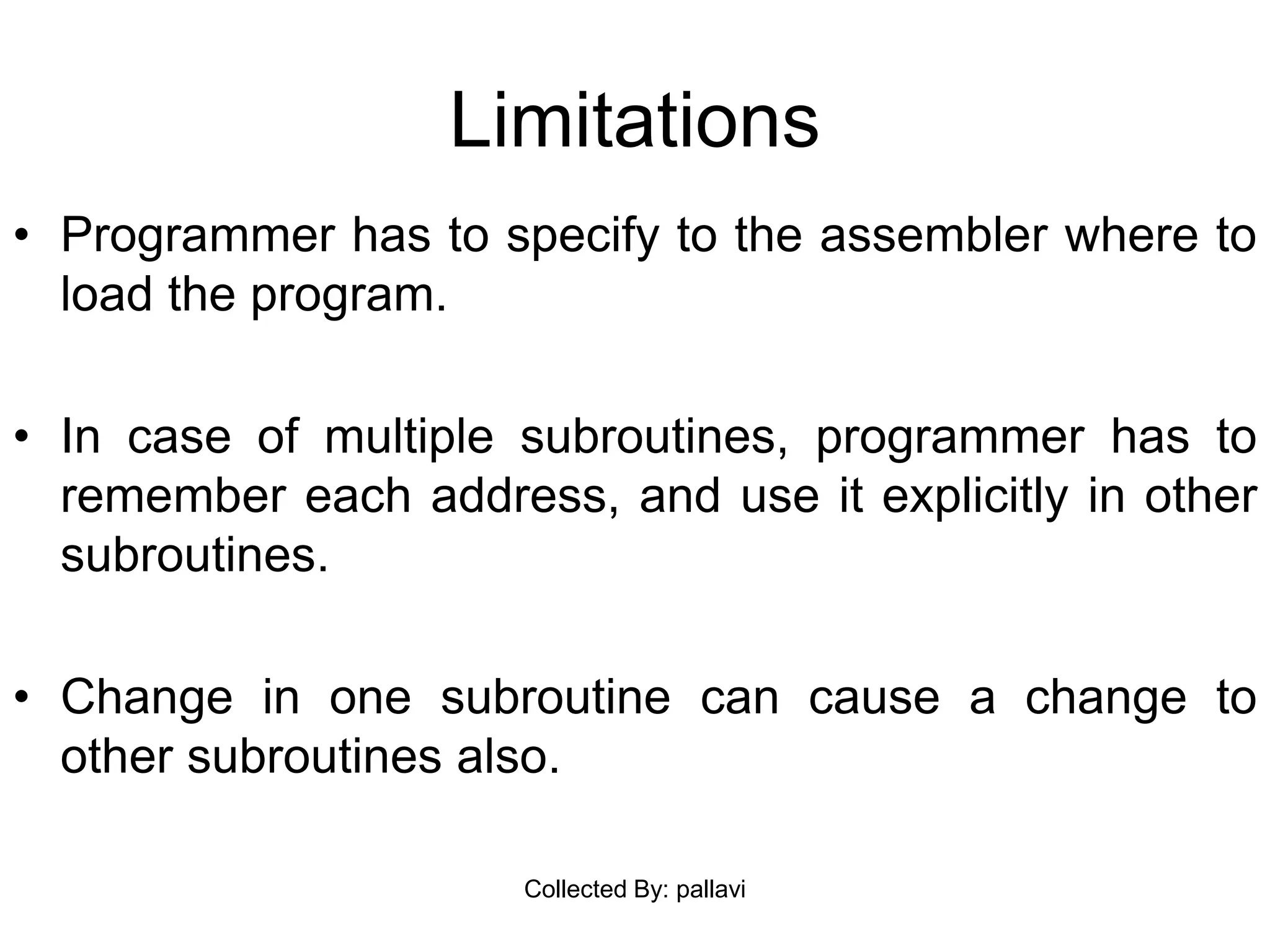 Limitations

• Programmer has to specify to the assembler where to load the program.

• In case of multiple subroutines, programmer has to remember each address, and use it explicitly in other subroutines.

• Change in one subroutine can cause a change to other subroutines also.

Collected By: pallavi